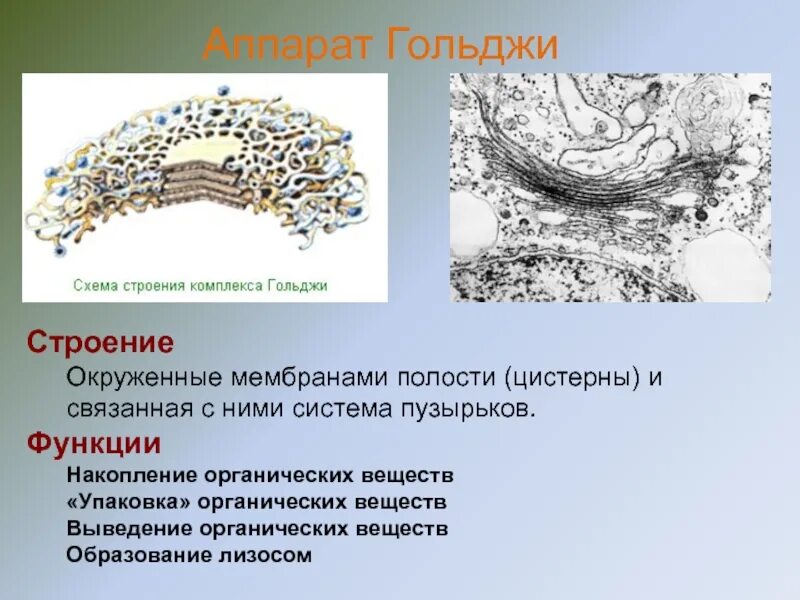 Аппарат Гольджи

Схема строения комплекса Гольджи

Строение

Окруженные мембранами полости (цистерны) и связанная с ними система пузырьков.

Функции

Накопление органических веществ
«Упаковка» органических веществ
Выведение органических веществ
Образование лизосом